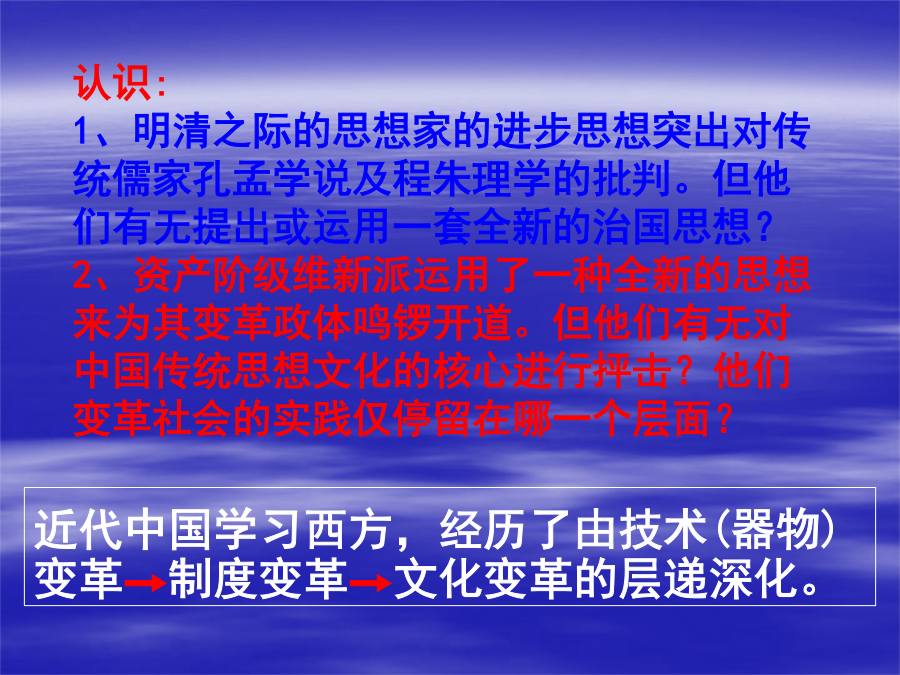 认识：
1、明清之际的思想家的进步思想突出对传统儒家孔孟学说及程朱理学的批判。但他们有无提出或运用一套全新的治国思想？
2、资产阶级维新派运用了一种全新的思想来为其变革政体鸣锣开道。但他们有无对中国传统思想文化的核心进行抨击？他们变革社会的实践仅停留在哪一个层面？

近代中国学习西方，经历了由技术(器物)变革→制度变革→文化变革的层递深化。